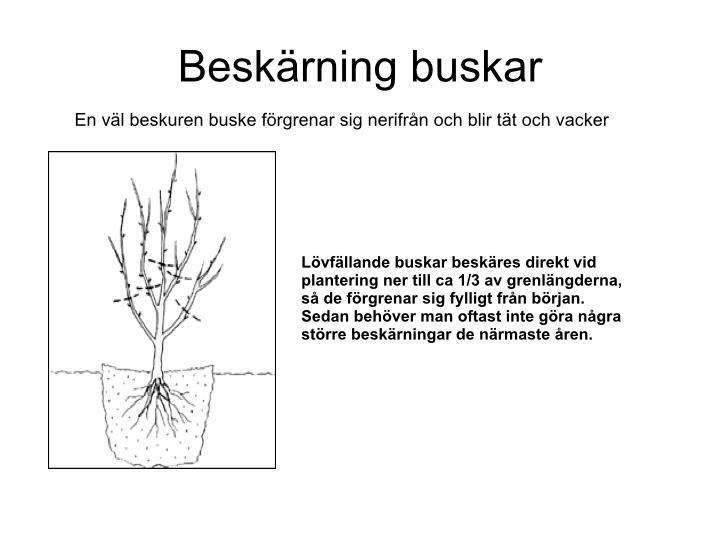 Beskärning buskar

En väl beskuren buske förgrenar sig nerifrån och blir tät och vacker

Lövfällande buskar beskäres direkt vid plantering ner till ca 1/3 av grenlängderna, så de förgrenar sig fylligt från början. Sedan behöver man oftast inte göra några större beskärningar de närmaste åren.